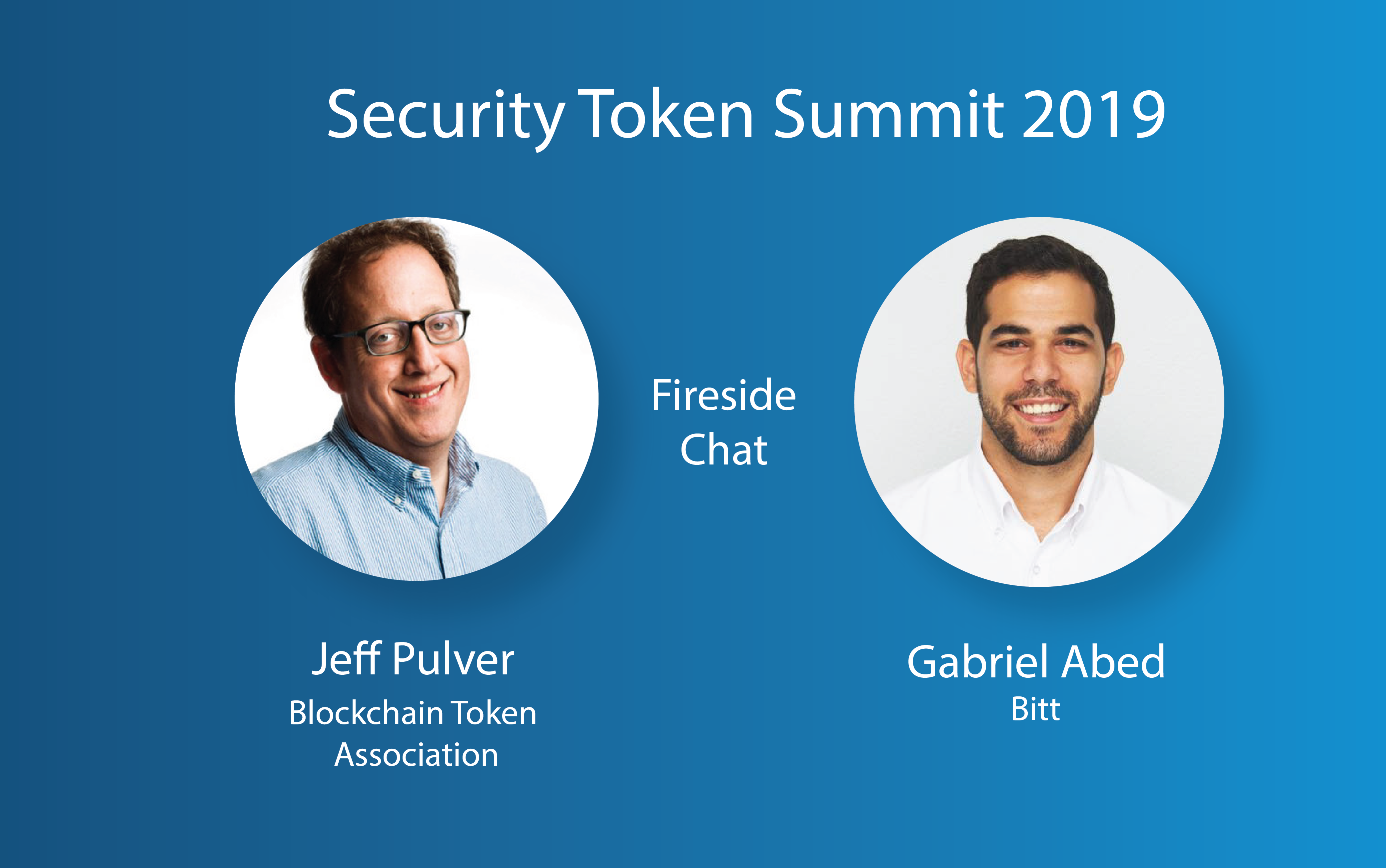 Security Token Summit 2019

Fireside Chat

Jeff Pulver
Blockchain Token Association

Gabriel Abed
Bitt